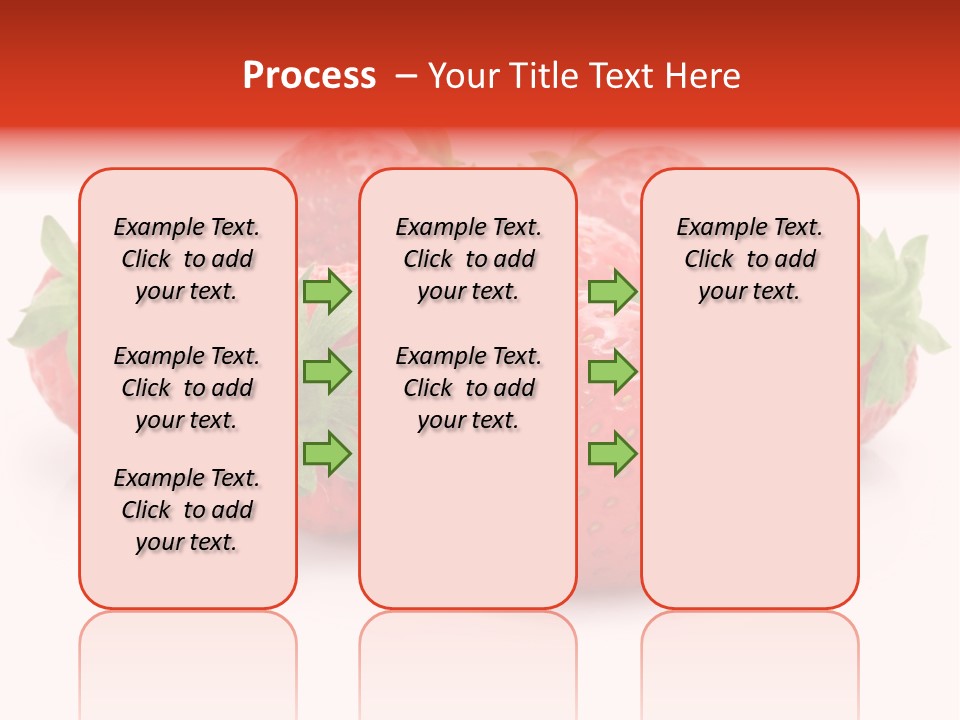 Process – Your Title Text Here

Example Text. Click to add your text.

Example Text. Click to add your text.

Example Text. Click to add your text.

Example Text. Click to add your text.

Example Text. Click to add your text.

Example Text. Click to add your text.